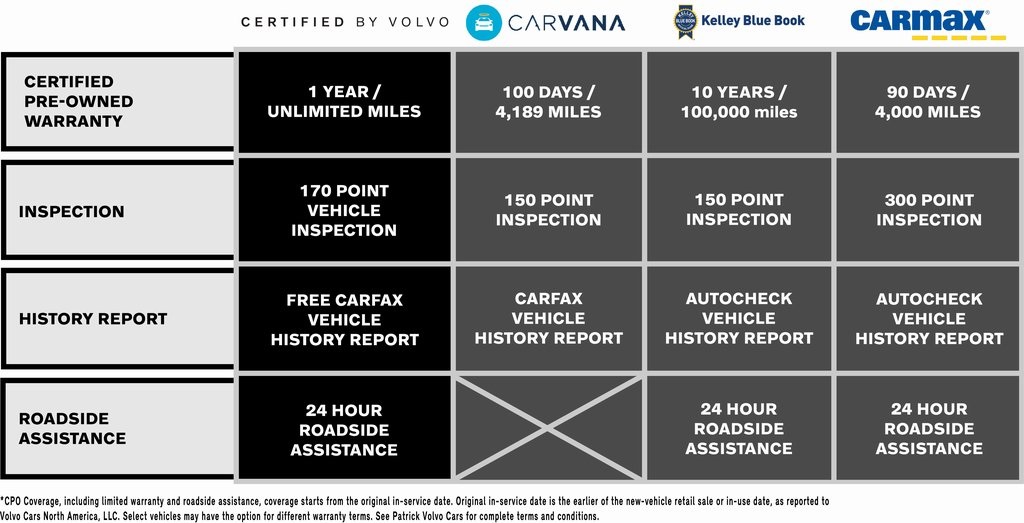 |  | CERTIFIED BY VOLVO | CARVANA | Kelley Blue Book | CARMAX |
|---|---|---|---|---|
| CERTIFIED PRE-OWNED WARRANTY | 1 YEAR / UNLIMITED MILES | 100 DAYS / 4,189 MILES | 10 YEARS / 100,000 miles | 90 DAYS / 4,000 MILES |
| INSPECTION | 170 POINT VEHICLE INSPECTION | 150 POINT INSPECTION | 150 POINT INSPECTION | 300 POINT INSPECTION |
| HISTORY REPORT | FREE CARFAX VEHICLE HISTORY REPORT | CARFAX VEHICLE HISTORY REPORT | AUTOCHECK VEHICLE HISTORY REPORT | AUTOCHECK VEHICLE HISTORY REPORT |
| ROADSIDE ASSISTANCE | 24 HOUR ROADSIDE ASSISTANCE |  | 24 HOUR ROADSIDE ASSISTANCE | 24 HOUR ROADSIDE ASSISTANCE |

*CPO Coverage, including limited warranty and roadside assistance, coverage starts from the original in-service date. Original in-service date is the earlier of the new-vehicle retail sale or in-use date, as reported to Volvo Cars North America, LLC. Select vehicles may have the option for different warranty terms. See Patrick Volvo Cars for complete terms and conditions.